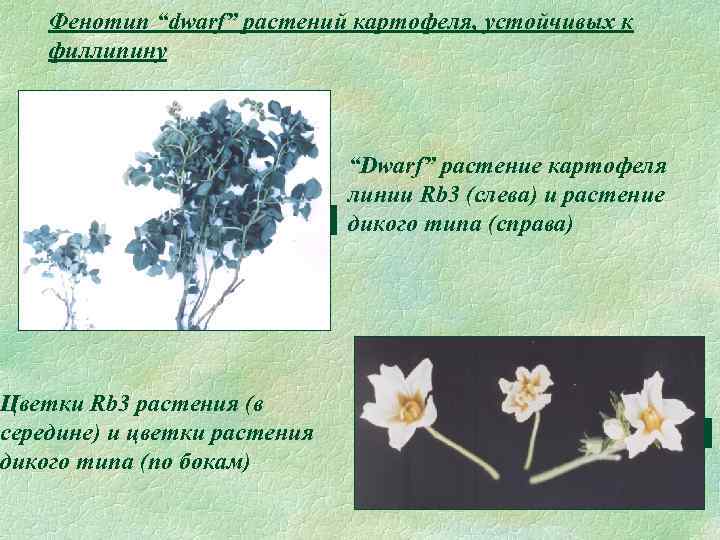 Фенотип “dwarf” растений картофеля, устойчивых к филлипину

“Dwarf” растение картофеля линии Rb3 (слева) и растение дикого типа (справа)

Цветки Rb3 растения (в середине) и цветки растения дикого типа (по бокам)